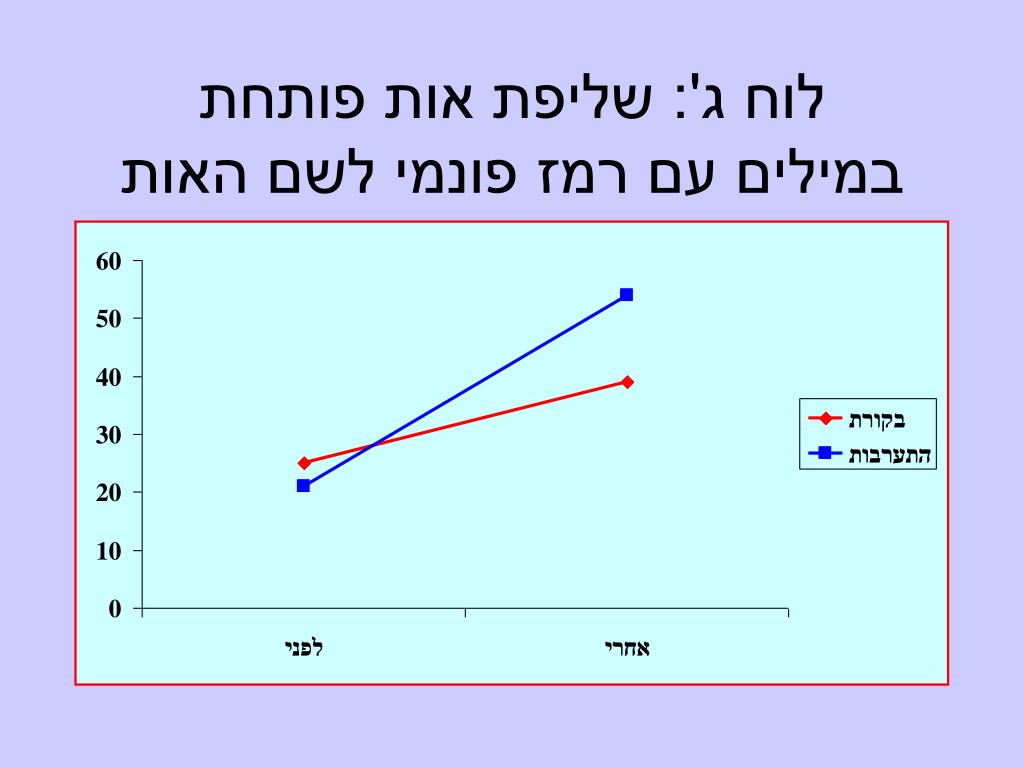 לוח ג': שליפת אות פותחת
במילים עם רמז פונמי לשם האות

60
50
40
30
20
10
0

לפני
אחרי

בקורת
התערבות